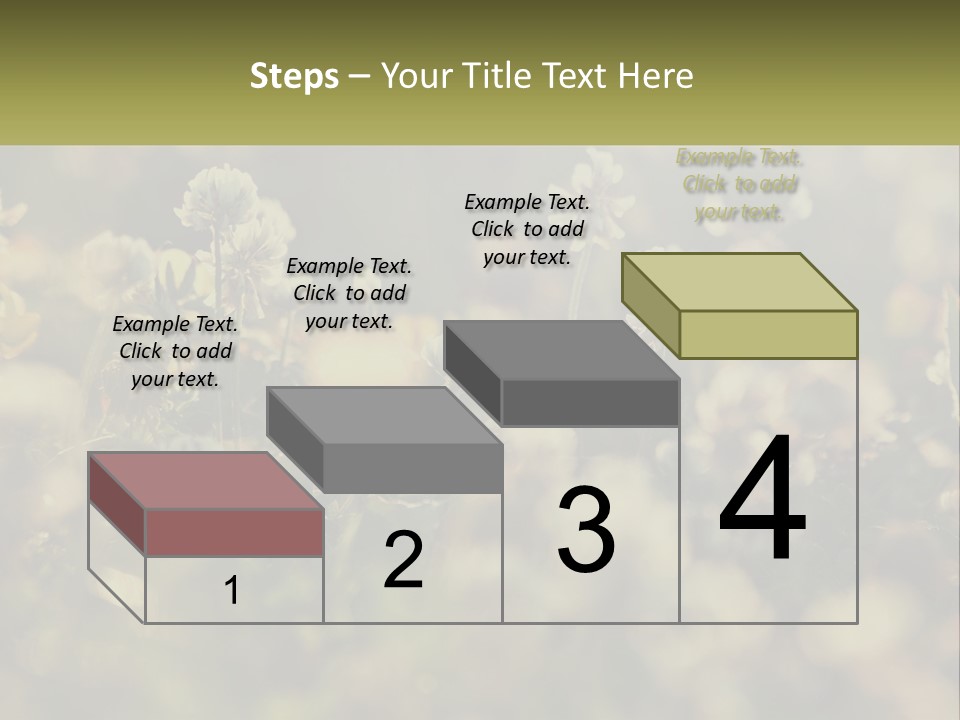 Steps – Your Title Text Here

Example Text. Click to add your text.

Example Text. Click to add your text.

Example Text. Click to add your text.

Example Text. Click to add your text.

1

2

3

4